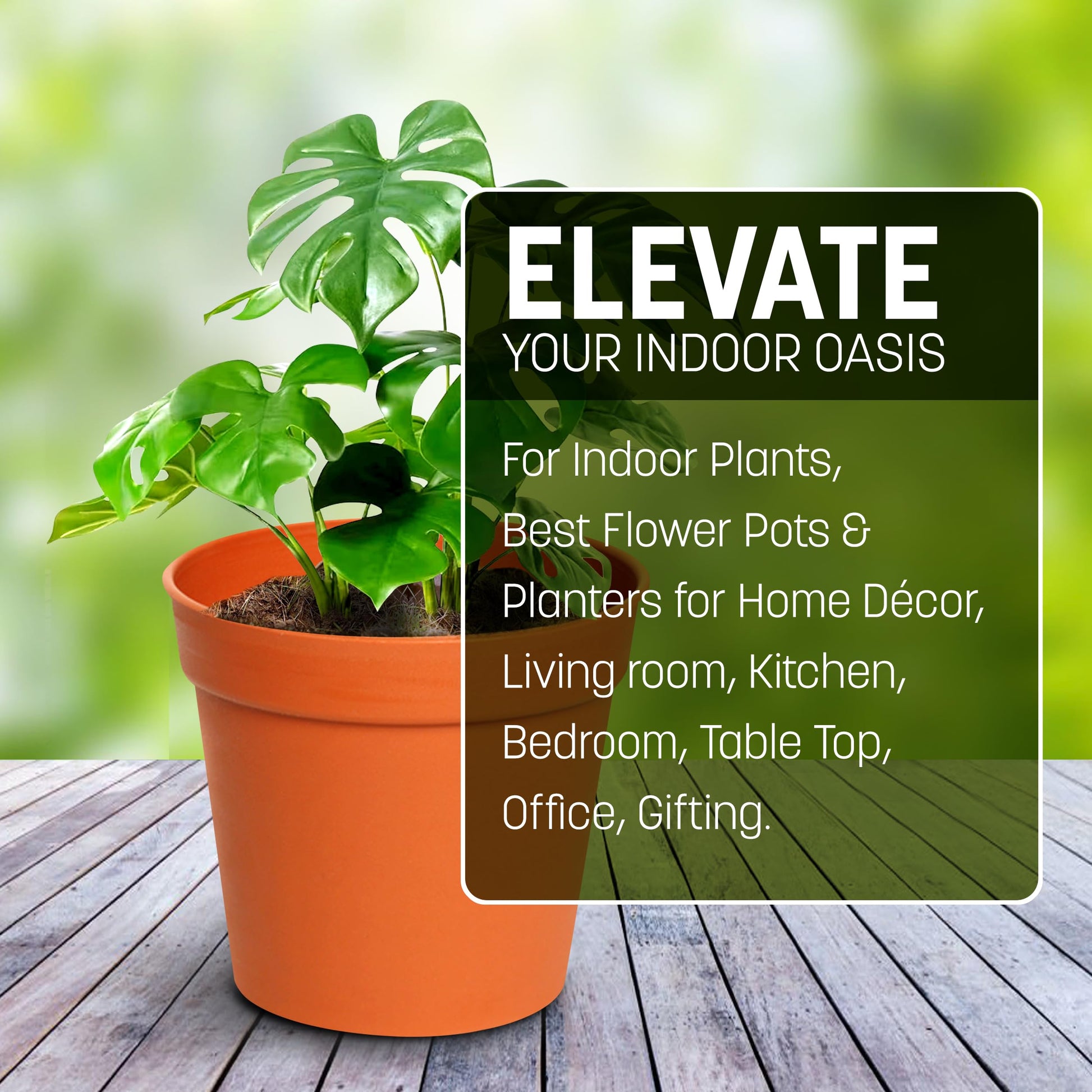 ELEVATE
YOUR INDOOR OASIS

For Indoor Plants, Best Flower Pots & Planters for Home Décor, Living room, Kitchen, Bedroom, Table Top, Office, Gifting.